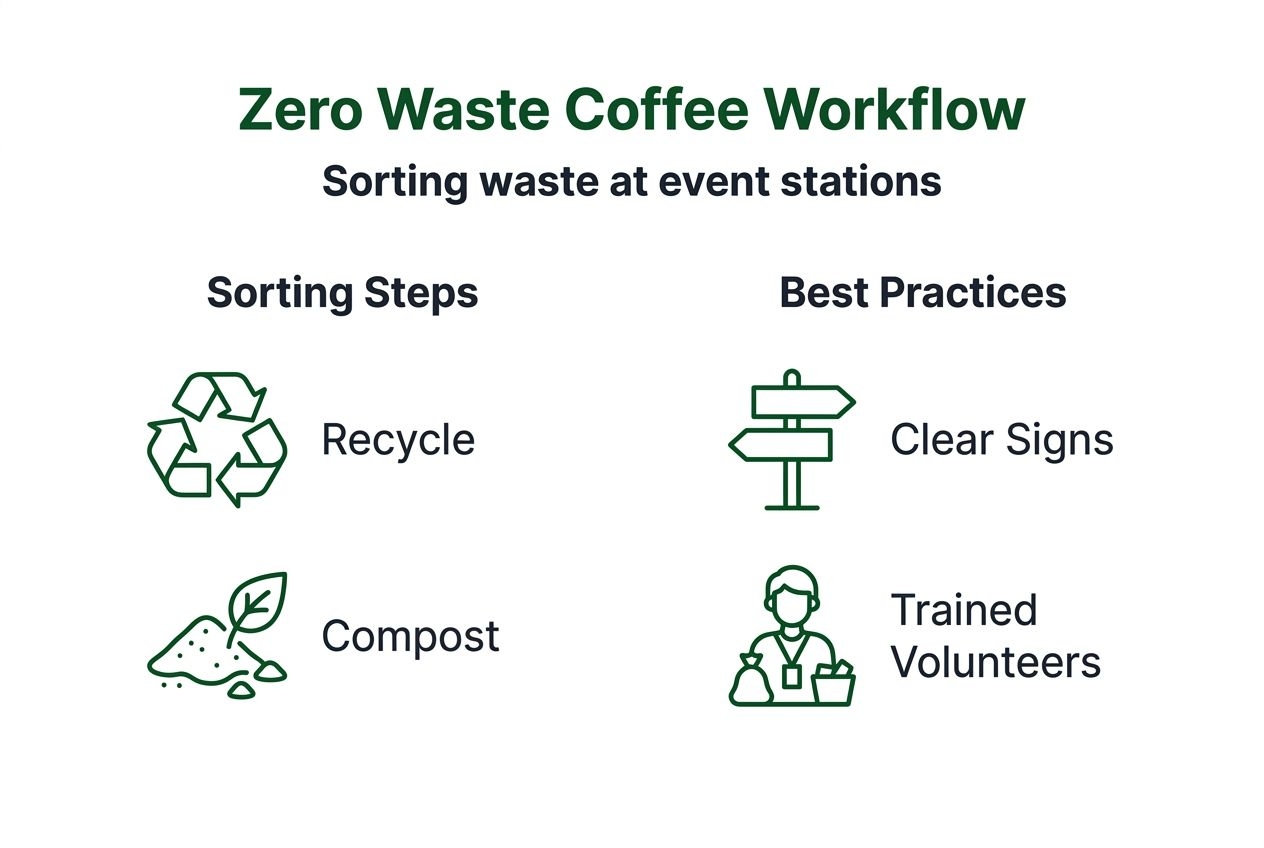 Zero Waste Coffee Workflow

Sorting waste at event stations

Sorting Steps

Recycle

Compost

Best Practices

Clear Signs

Trained Volunteers